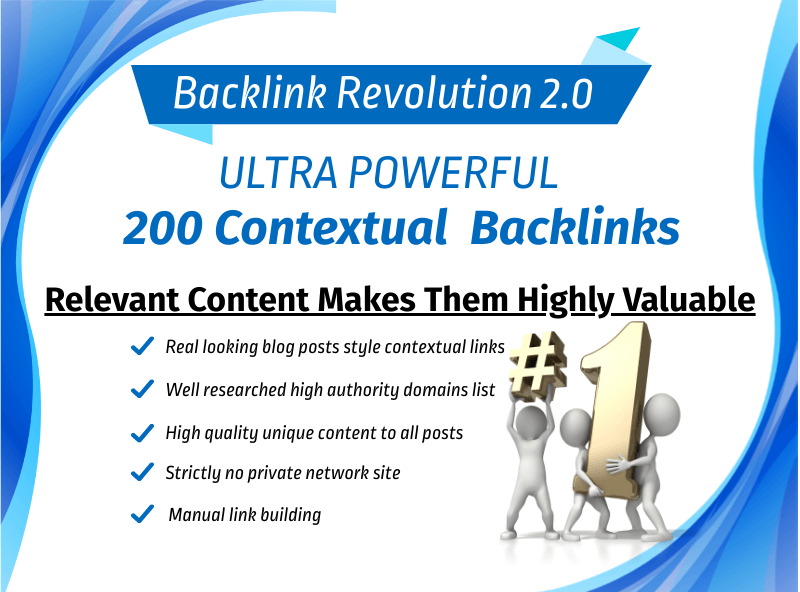 Backlink Revolution 2.0

ULTRA POWERFUL
200 Contextual Backlinks

Relevant Content Makes Them Highly Valuable

Real looking blog posts style contextual links

Well researched high authority domains list

High quality unique content to all posts

Strictly no private network site

Manual link building

#1